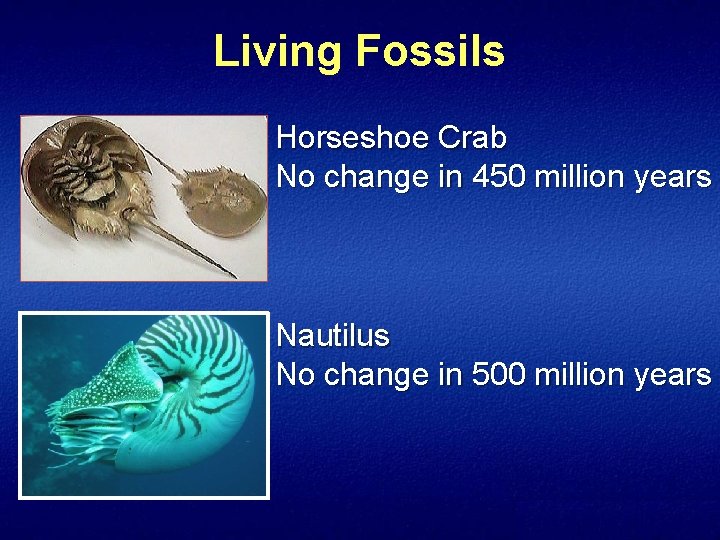 Living Fossils

Horseshoe Crab
No change in 450 million years

Nautilus
No change in 500 million years